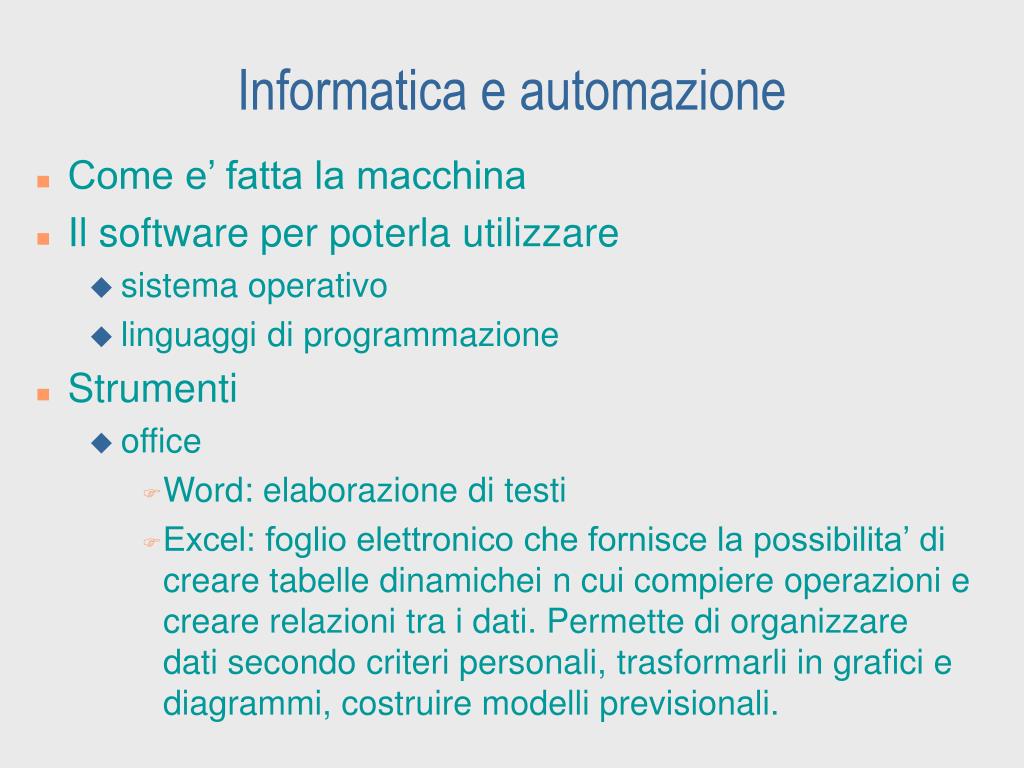 Informatica e automazione

Come e’ fatta la macchina

Il software per poterla utilizzare

sistema operativo

linguaggi di programmazione

Strumenti

office

Word: elaborazione di testi

Excel: foglio elettronico che fornisce la possibilita’ di creare tabelle dinamichei n cui compiere operazioni e creare relazioni tra i dati. Permette di organizzare dati secondo criteri personali, trasformarli in grafici e diagrammi, costruire modelli previsionali.